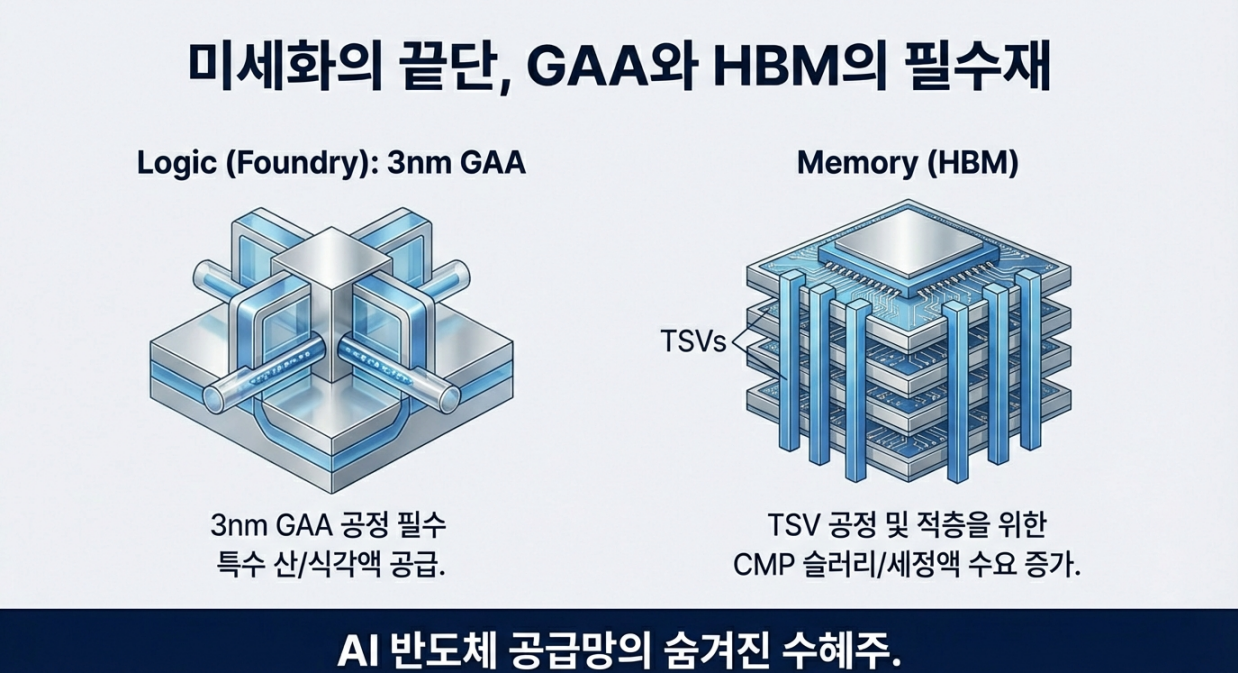 미세화의 끝단, GAA와 HBM의 필수재

Logic (Foundry): 3nm GAA

3nm GAA 공정 필수 특수 산/식각액 공급.

Memory (HBM)

TSVs

TSV 공정 및 적층을 위한 CMP 슬러리/세정액 수요 증가.

AI 반도체 공급망의 숨겨진 수혜주.